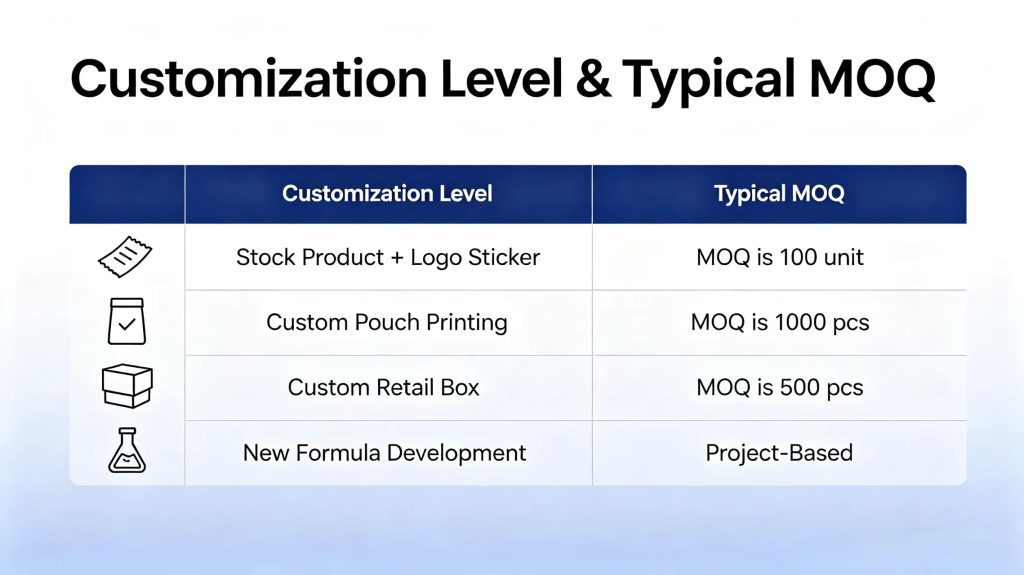 Customization Level & Typical MOQ

| | Customization Level | Typical MOQ |
|---|---|---|
| | Stock Product + Logo Sticker | MOQ is 100 unit |
| | Custom Pouch Printing | MOQ is 1000 pcs |
| | Custom Retail Box | MOQ is 500 pcs |
| | New Formula Development | Project-Based |